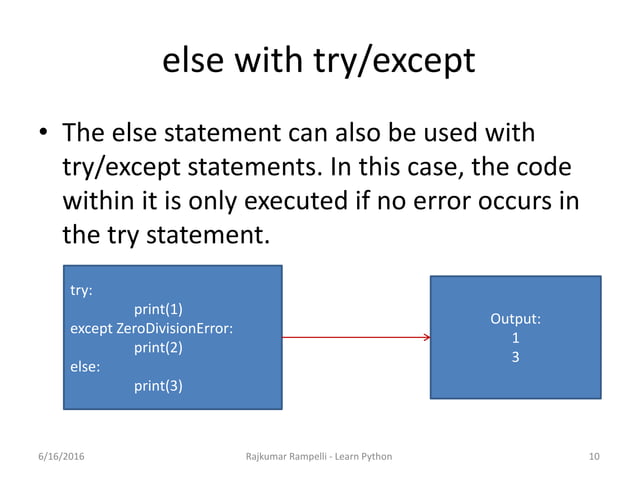 else with try/except

• The else statement can also be used with try/except statements. In this case, the code within it is only executed if no error occurs in the try statement.

try:
 print(1)
except ZeroDivisionError:
 print(2)
else:
 print(3)

Output:
1
3

6/16/2016 Rajkumar Rampelli - Learn Python 10